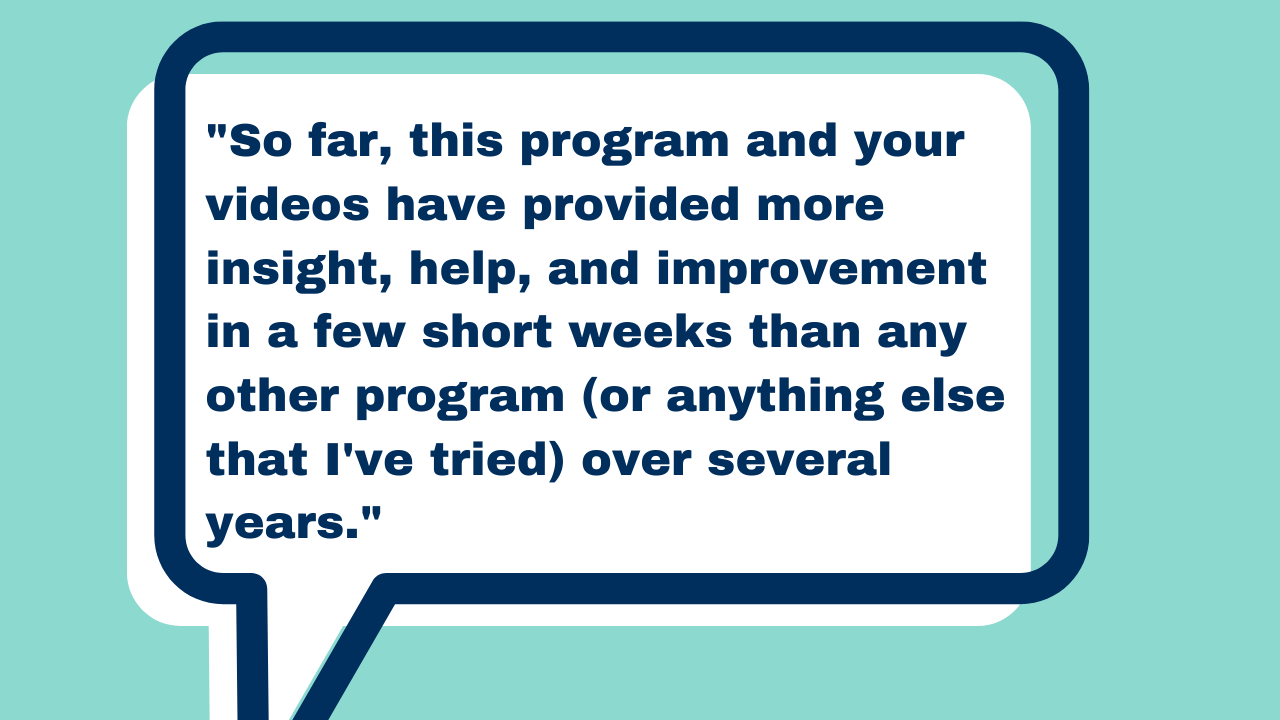 "So far, this program and your videos have provided more insight, help, and improvement in a few short weeks than any other program (or anything else that I've tried) over several years."